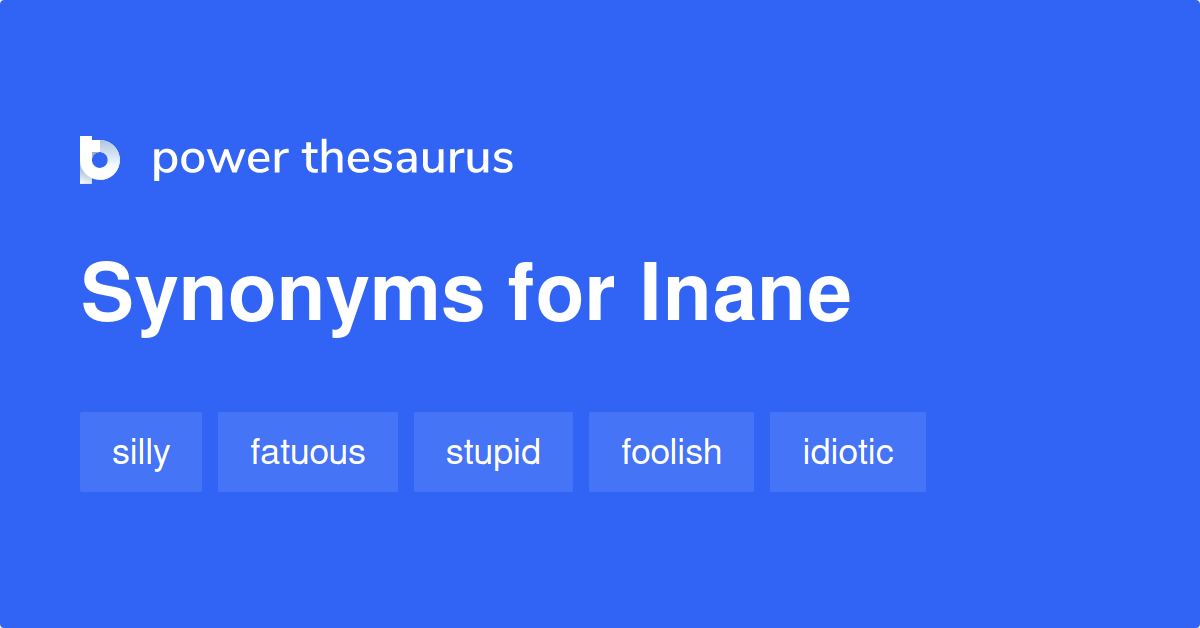 power thesaurus

Synonyms for Inane

silly fatuous stupid foolish idiotic